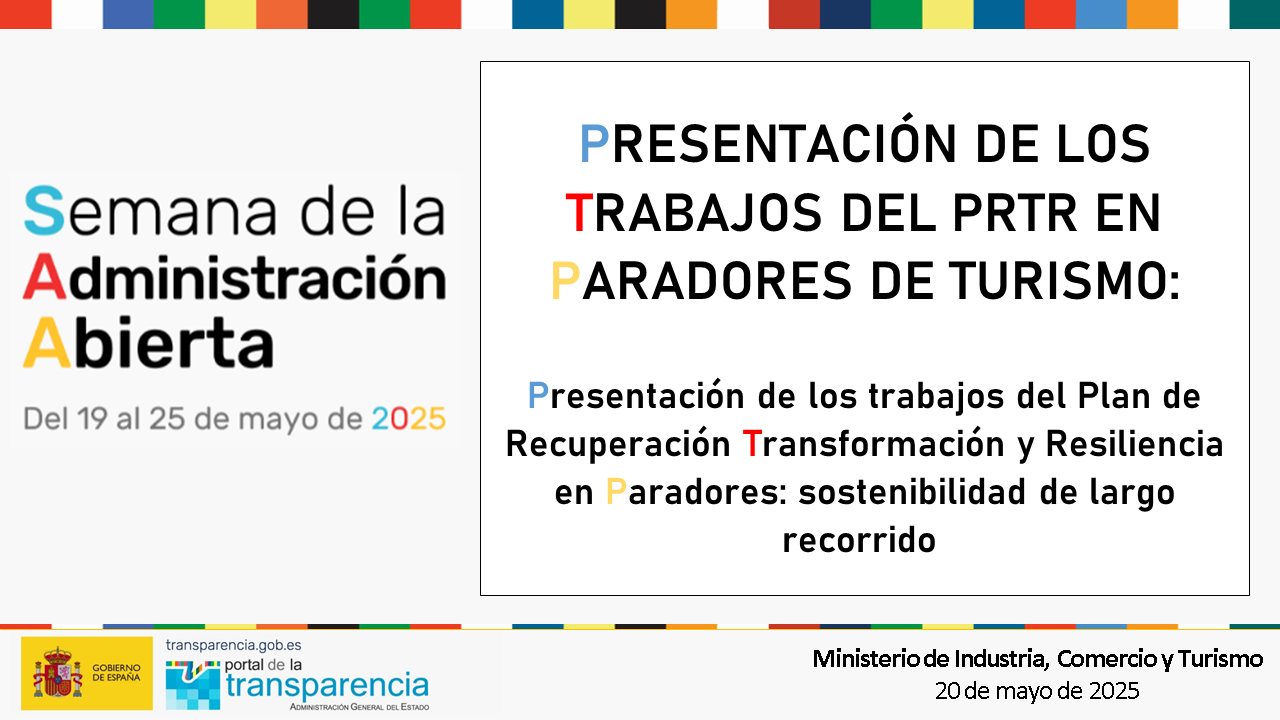 Semana de la Administración Abierta

Del 19 al 25 de mayo de 2025

PRESENTACIÓN DE LOS TRABAJOS DEL PRTR EN PARADORES DE TURISMO:

Presentación de los trabajos del Plan de Recuperación Transformación y Resiliencia en Paradores: sostenibilidad de largo recorrido

GOBIERNO DE ESPAÑA

transparencia.gob.es
portal de la transparencia
ADMINISTRACIÓN GENERAL DEL ESTADO

Ministerio de Industria, Comercio y Turismo
20 de mayo de 2025